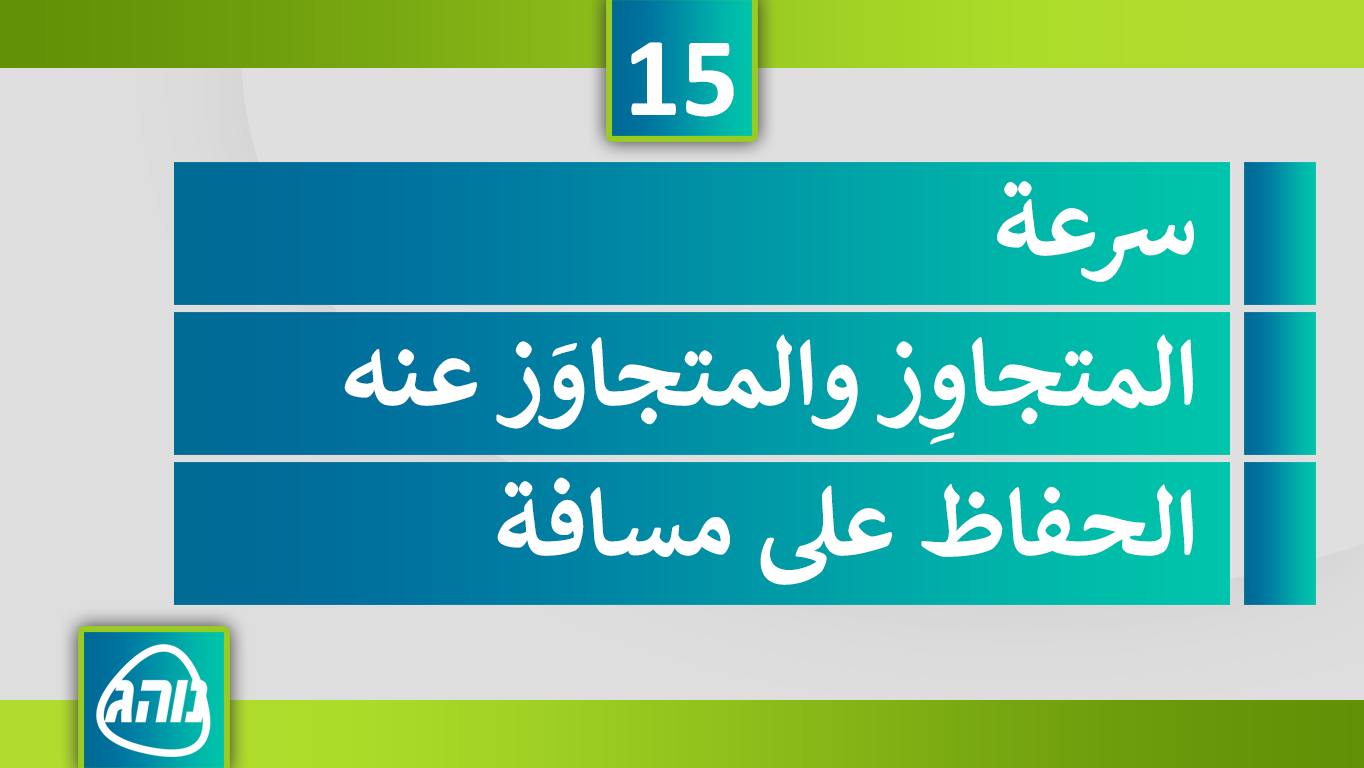 15

سرعة

المتجاوِز والمتجاوَز عنه

الحفاظ على مسافة

נוהג